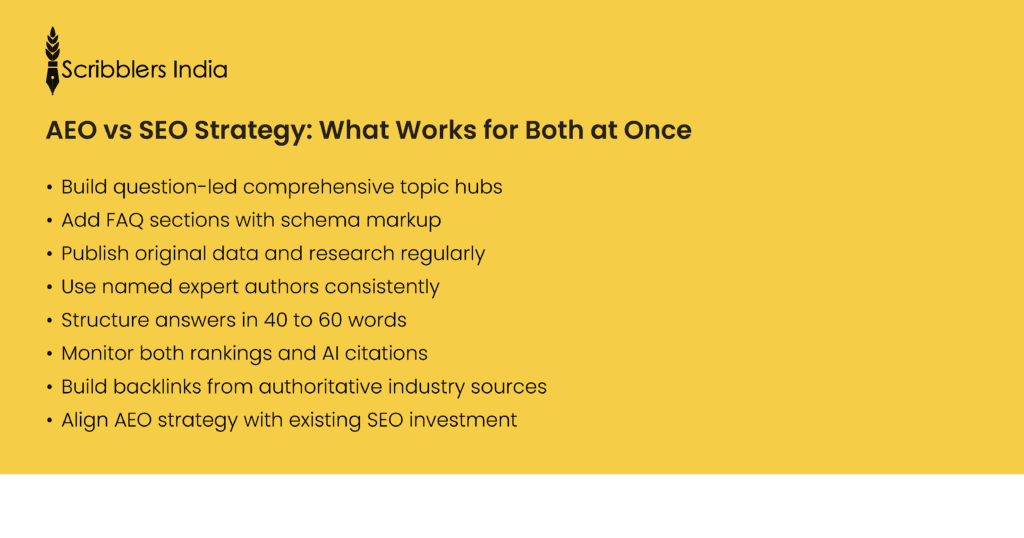 Scribblers India

AEO vs SEO Strategy: What Works for Both at Once

• Build question-led comprehensive topic hubs
• Add FAQ sections with schema markup
• Publish original data and research regularly
• Use named expert authors consistently
• Structure answers in 40 to 60 words
• Monitor both rankings and AI citations
• Build backlinks from authoritative industry sources
• Align AEO strategy with existing SEO investment